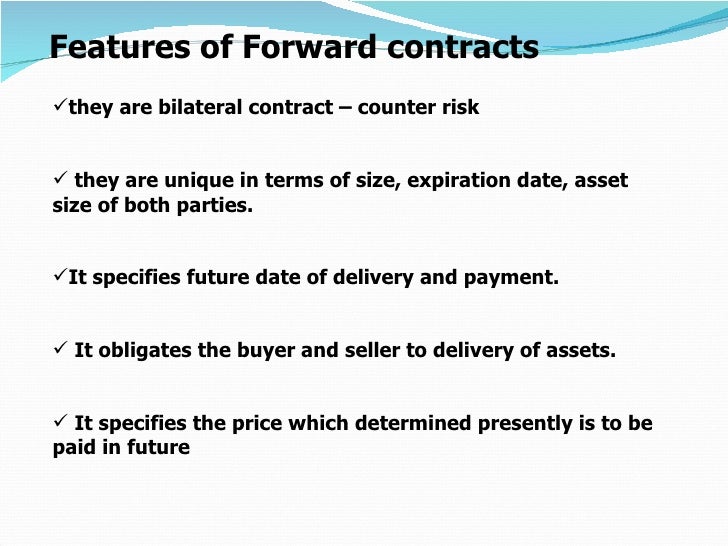 Features of Forward contracts

✓they are bilateral contract – counter risk

✓ they are unique in terms of size, expiration date, asset size of both parties.

✓It specifies future date of delivery and payment.

✓ It obligates the buyer and seller to delivery of assets.

✓ It specifies the price which determined presently is to be paid in future